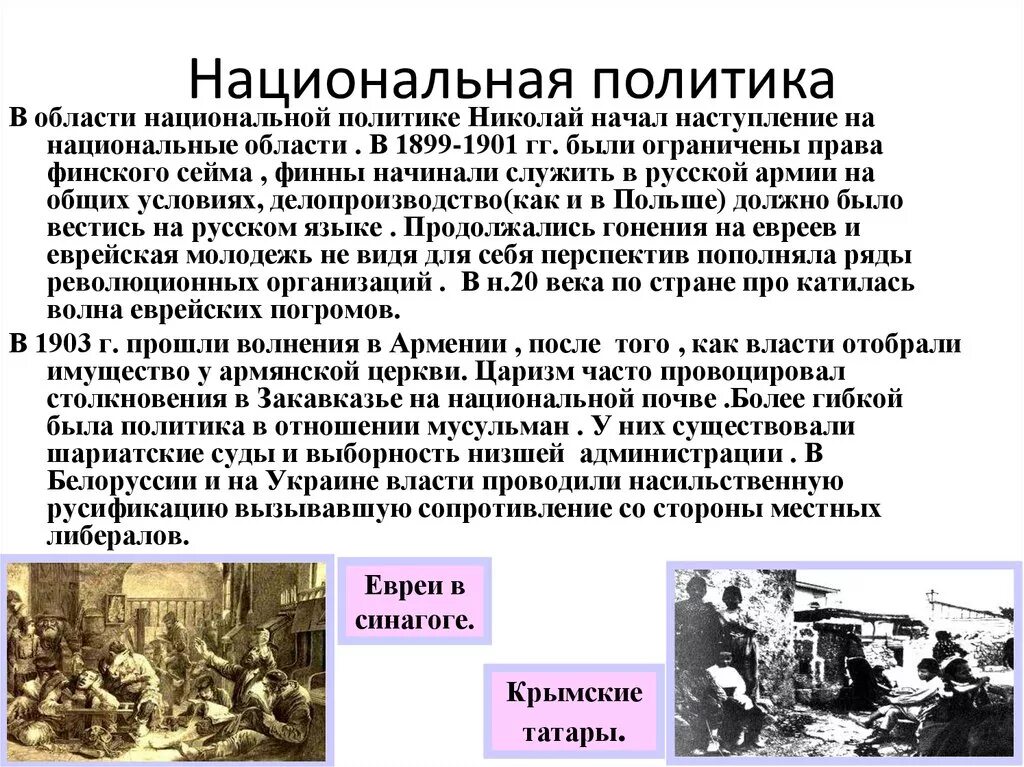 Национальная политика

В области национальной политике Николай начал наступление на национальные области . В 1899-1901 гг. были ограничены права финского сейма , финны начинали служить в русской армии на общих условиях, делопроизводство(как и в Польше) должно было вестись на русском языке . Продолжались гонения на евреев и еврейская молодежь не видя для себя перспектив пополняла ряды революционных организаций . В н.20 века по стране про катилась волна еврейских погромов.

В 1903 г. прошли волнения в Армении , после того , как власти отобрали имущество у армянской церкви. Царизм часто провоцировал столкновения в Закавказье на национальной почве .Более гибкой была политика в отношении мусульман . У них существовали шариатские суды и выборность низшей администрации . В Белоруссии и на Украине власти проводили насильственную русификацию вызывавшую сопротивление со стороны местных либералов.

Евреи в синагоге.

Крымские татары.